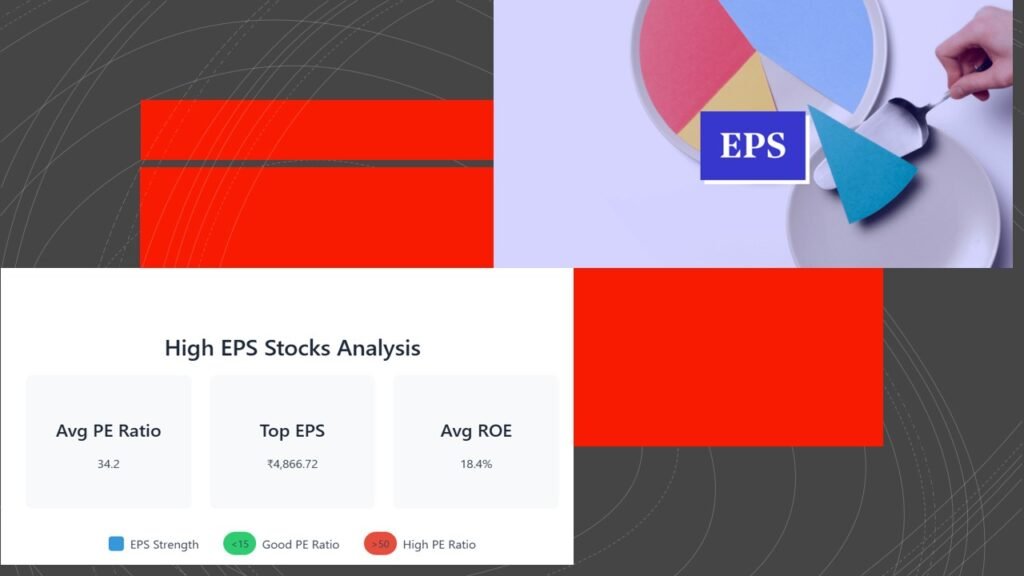 EPS

High EPS Stocks Analysis

Avg PE Ratio
34.2

Top EPS
₹4,866.72

Avg ROE
18.4%

EPS Strength
<15 Good PE Ratio
>50 High PE Ratio